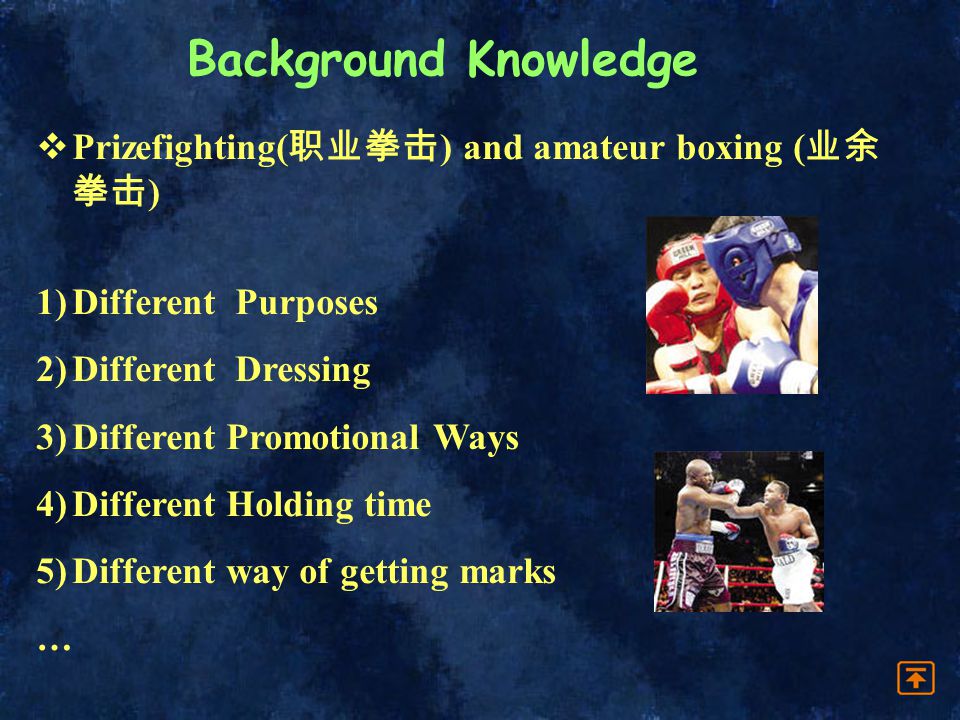 Background Knowledge

❖ Prizefighting(职业拳击) and amateur boxing (业余拳击)

1) Different Purposes
2) Different Dressing
3) Different Promotional Ways
4) Different Holding time
5) Different way of getting marks
…